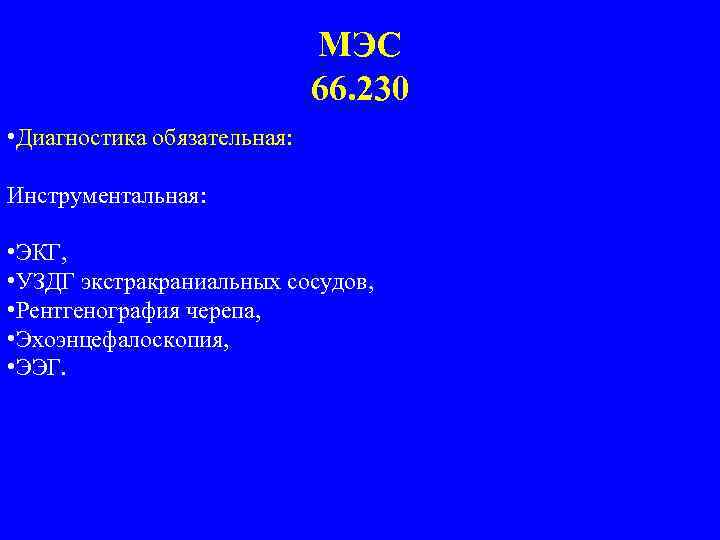 МЭС
66.230

•Диагностика обязательная:

Инструментальная:

•ЭКГ,
•УЗДГ экстракраниальных сосудов,
•Рентгенография черепа,
•Эхоэнцефалоскопия,
•ЭЭГ.